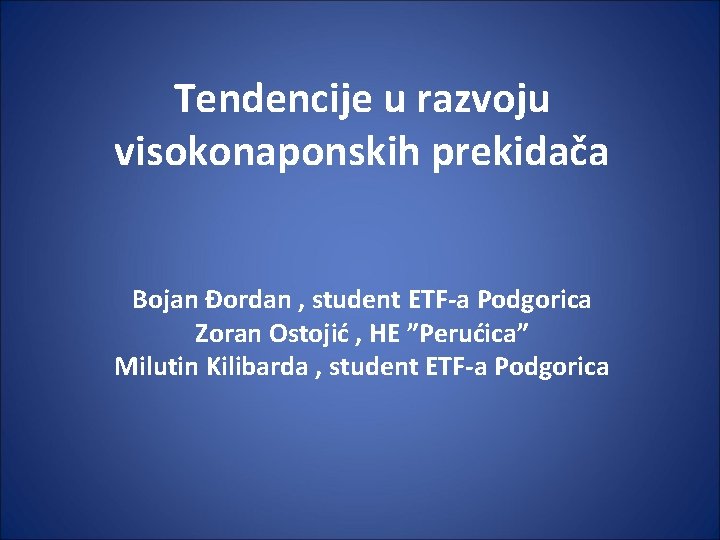 Tendencije u razvoju visokonaponskih prekidača

Bojan Đordan , student ETF-a Podgorica
Zoran Ostojić , HE ”Perućica”
Milutin Kilibarda , student ETF-a Podgorica